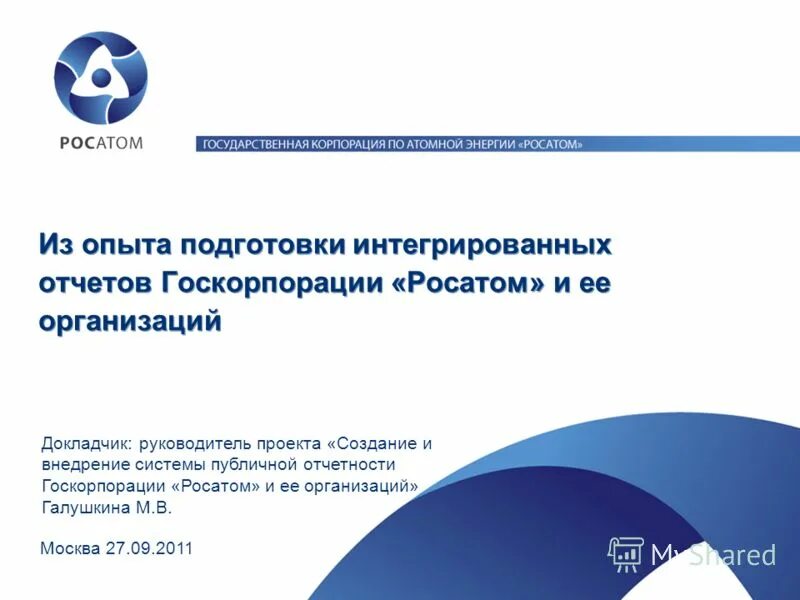 РОСАТОМ

ГОСУДАРСТВЕННАЯ КОРПОРАЦИЯ ПО АТОМНОЙ ЭНЕРГИИ «РОСАТОМ»

Из опыта подготовки интегрированных отчетов Госкорпорации «Росатом» и ее организаций

Докладчик: руководитель проекта «Создание и внедрение системы публичной отчетности Госкорпорации «Росатом» и ее организаций»
Галушкина М.В.

Москва 27.09.2011

MyShared